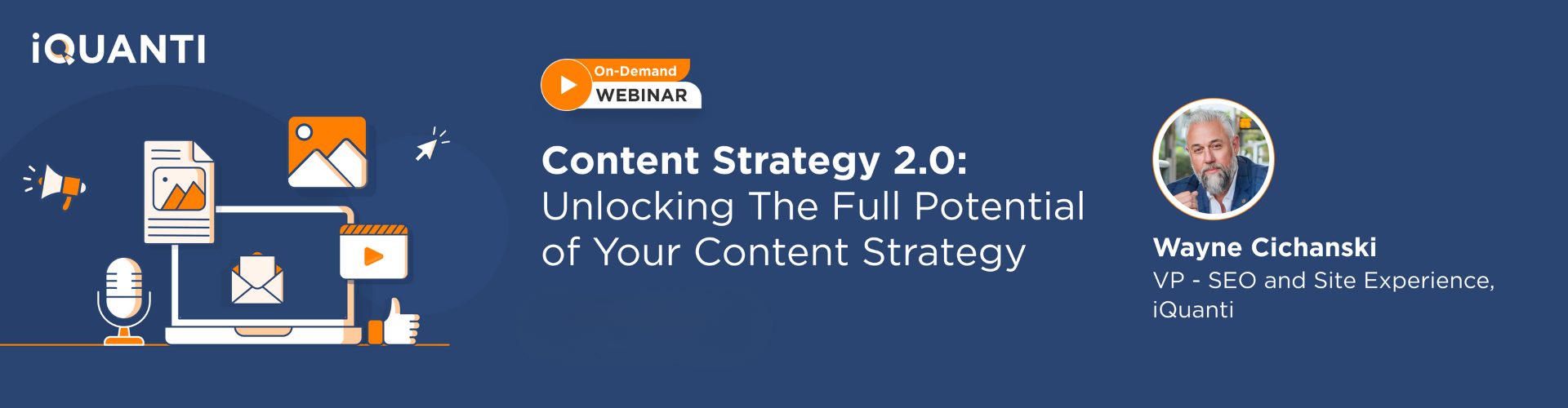 iQUANTI

On-Demand
WEBINAR

Content Strategy 2.0:
Unlocking The Full Potential of Your Content Strategy

Wayne Cichanski
VP - SEO and Site Experience, iQuanti